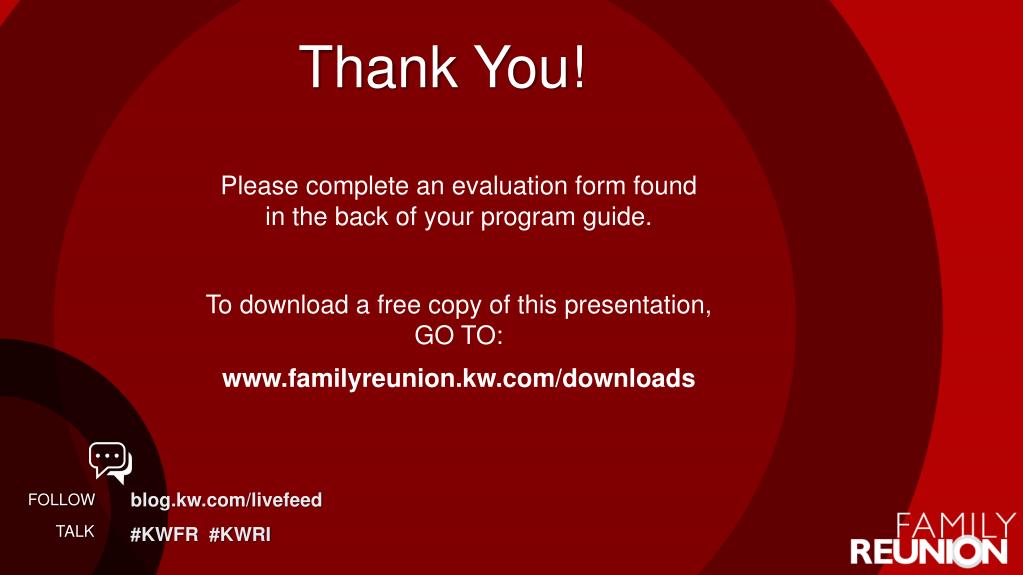 Thank You!

Please complete an evaluation form found in the back of your program guide.

To download a free copy of this presentation, GO TO:

www.familyreunion.kw.com/downloads

FOLLOW blog.kw.com/livefeed

TALK #KWFR #KWRI

FAMILY REUNION